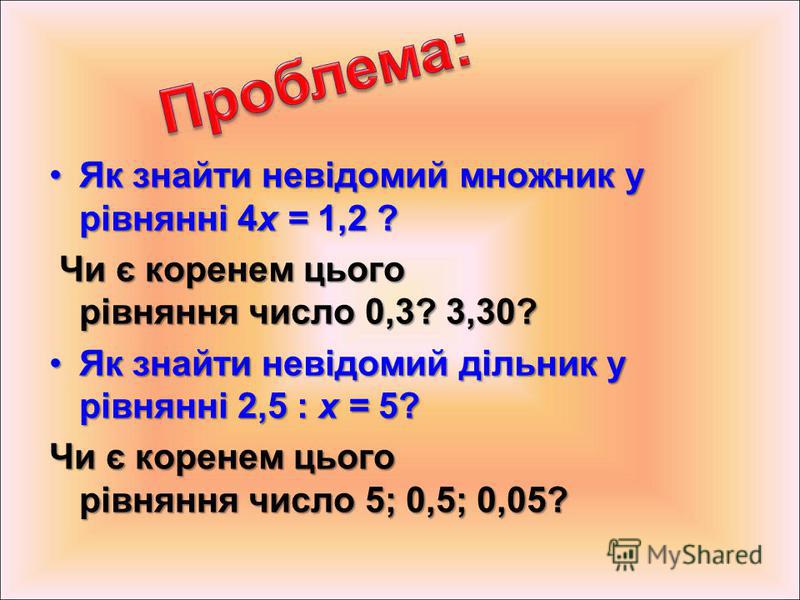 Проблема:

• Як знайти невідомий множник у рівнянні $4x = 1,2$ ?

Чи є коренем цього рівняння число 0,3? 3,30?

• Як знайти невідомий дільник у рівнянні $2,5 : x = 5$?

Чи є коренем цього рівняння число 5; 0,5; 0,05?

MyShared